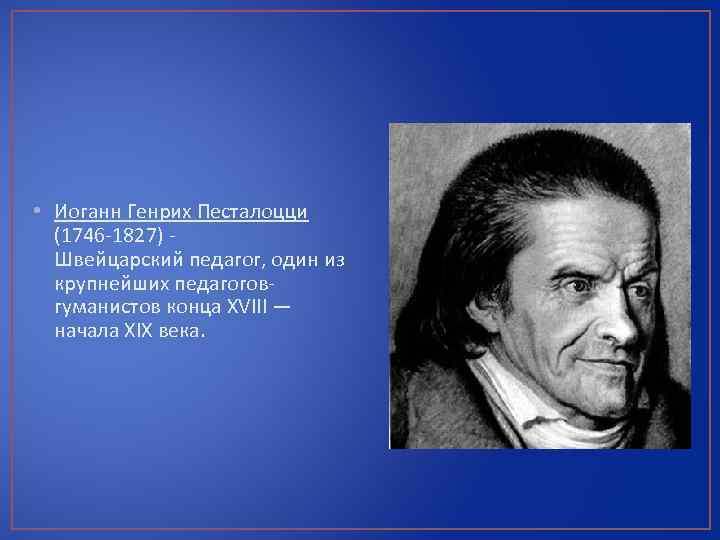 • Иоганн Генрих Песталоцци (1746-1827) - Швейцарский педагог, один из крупнейших педагогов-гуманистов конца XVIII — начала XIX века.